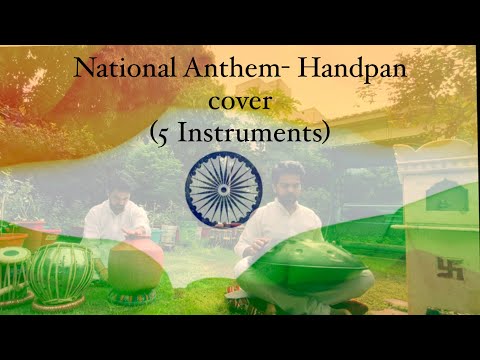 National Anthem- Handpan cover
(5 Instruments)